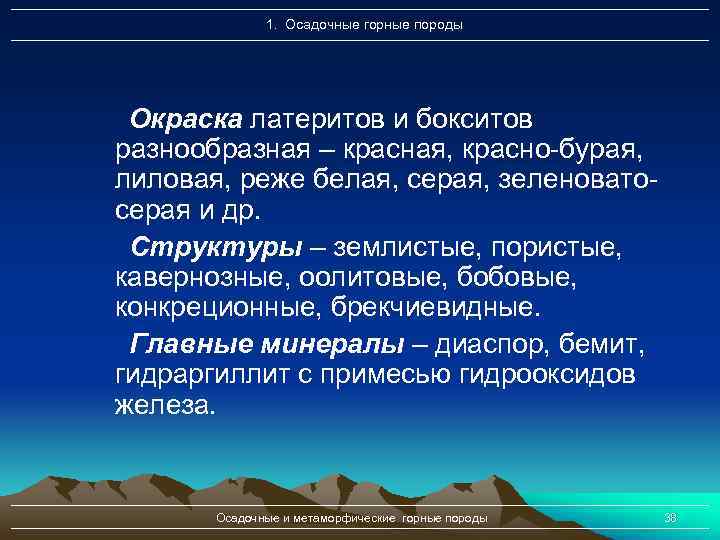 1. Осадочные горные породы

Окраска латеритов и бокситов разнообразная – красная, красно-бурая, лиловая, реже белая, серая, зеленовато-серая и др.

Структуры – землистые, пористые, кавернозные, оолитовые, бобовые, конкреционные, брекчиевидные.

Главные минералы – диаспор, бемит, гидраргиллит с примесью гидрооксидов железа.

Осадочные и метаморфические горные породы

38